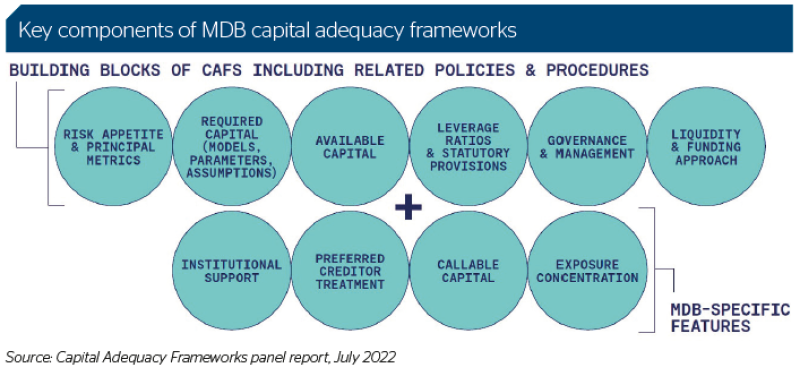 Key components of MDB capital adequacy frameworks

BUILDING BLOCKS OF CAFS INCLUDING RELATED POLICIES & PROCEDURES

RISK APPETITE & PRINCIPAL METRICS

REQUIRED CAPITAL (MODELS, PARAMETERS, ASSUMPTIONS)

AVAILABLE CAPITAL

LEVERAGE RATIOS & STATUTORY PROVISIONS

GOVERNANCE & MANAGEMENT

LIQUIDITY & FUNDING APPROACH

+

INSTITUTIONAL SUPPORT

PREFERRED CREDITOR TREATMENT

CALLABLE CAPITAL

EXPOSURE CONCENTRATION

MDB-SPECIFIC FEATURES

Source: Capital Adequacy Frameworks panel report, July 2022